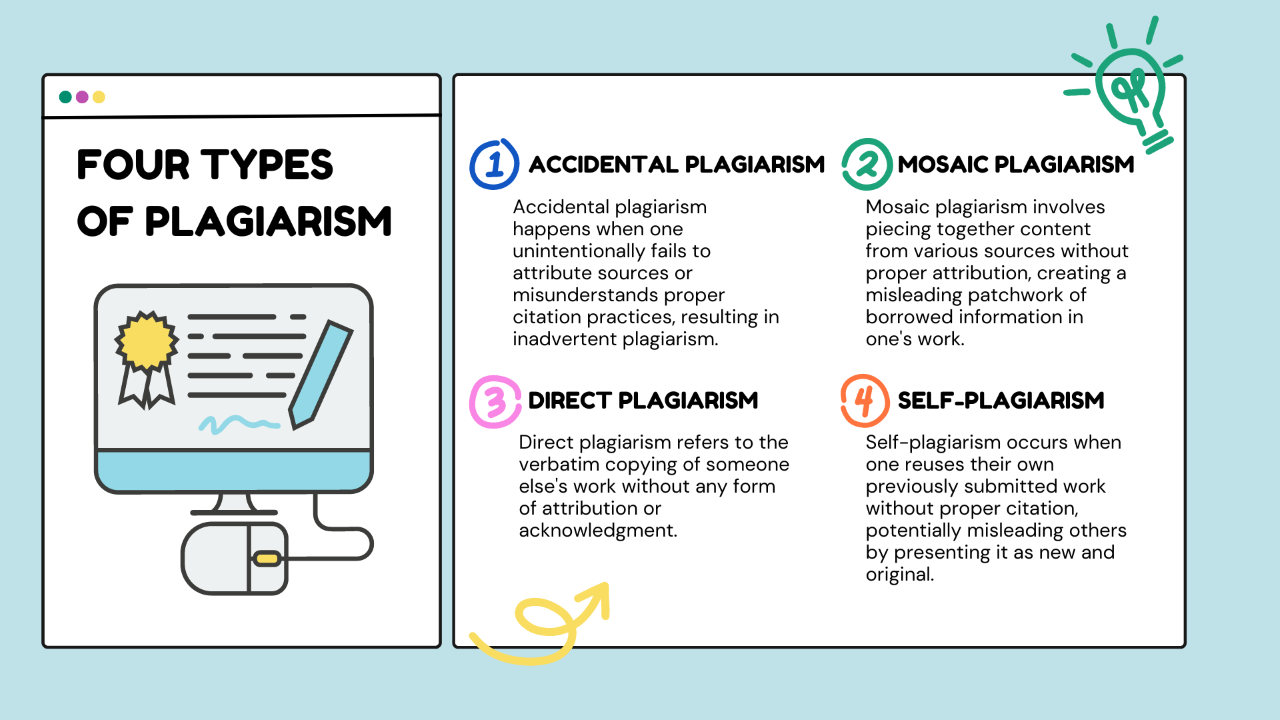 FOUR TYPES OF PLAGIARISM

1 ACCIDENTAL PLAGIARISM

Accidental plagiarism happens when one unintentionally fails to attribute sources or misunderstands proper citation practices, resulting in inadvertent plagiarism.

2 MOSAIC PLAGIARISM

Mosaic plagiarism involves piecing together content from various sources without proper attribution, creating a misleading patchwork of borrowed information in one's work.

3 DIRECT PLAGIARISM

Direct plagiarism refers to the verbatim copying of someone else's work without any form of attribution or acknowledgment.

4 SELF-PLAGIARISM

Self-plagiarism occurs when one reuses their own previously submitted work without proper citation, potentially misleading others by presenting it as new and original.